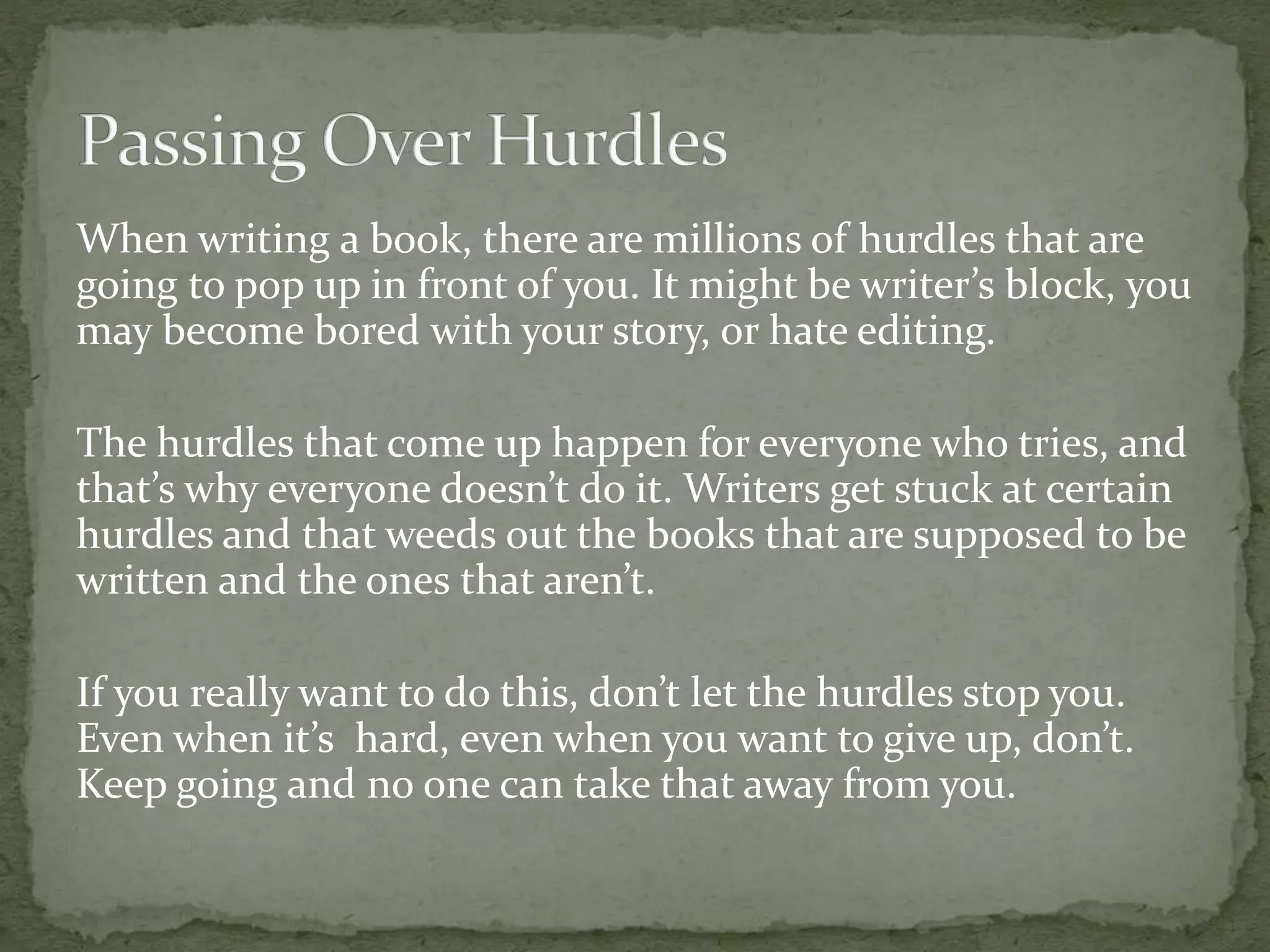 Passing Over Hurdles

When writing a book, there are millions of hurdles that are going to pop up in front of you. It might be writer’s block, you may become bored with your story, or hate editing.

The hurdles that come up happen for everyone who tries, and that’s why everyone doesn’t do it. Writers get stuck at certain hurdles and that weeds out the books that are supposed to be written and the ones that aren’t.

If you really want to do this, don’t let the hurdles stop you. Even when it’s  hard, even when you want to give up, don’t. Keep going and no one can take that away from you.